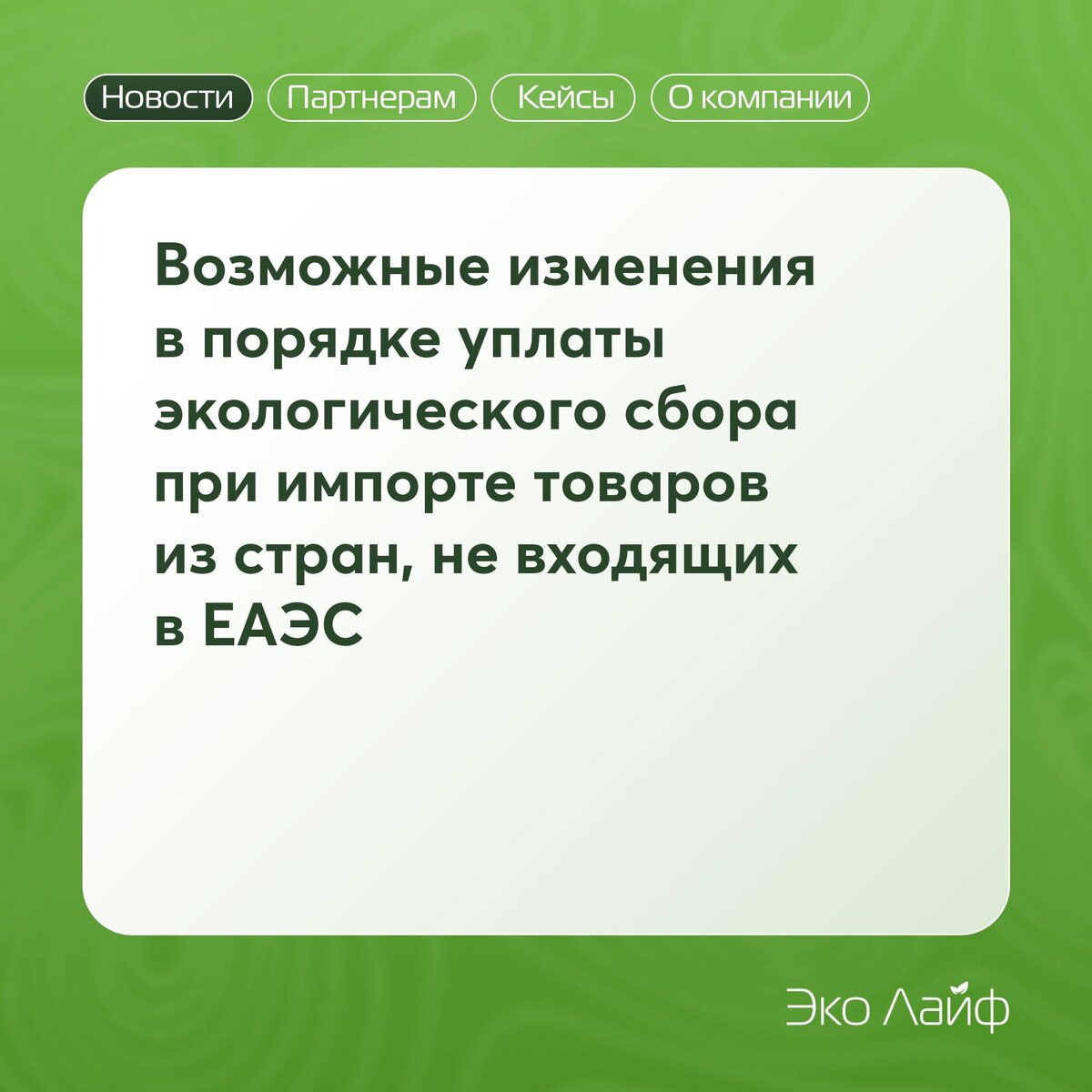 Новости Партнерам Кейсы О компании

Возможные изменения в порядке уплаты экологического сбора при импорте товаров из стран, не входящих в ЕАЭС

Эко Лайф